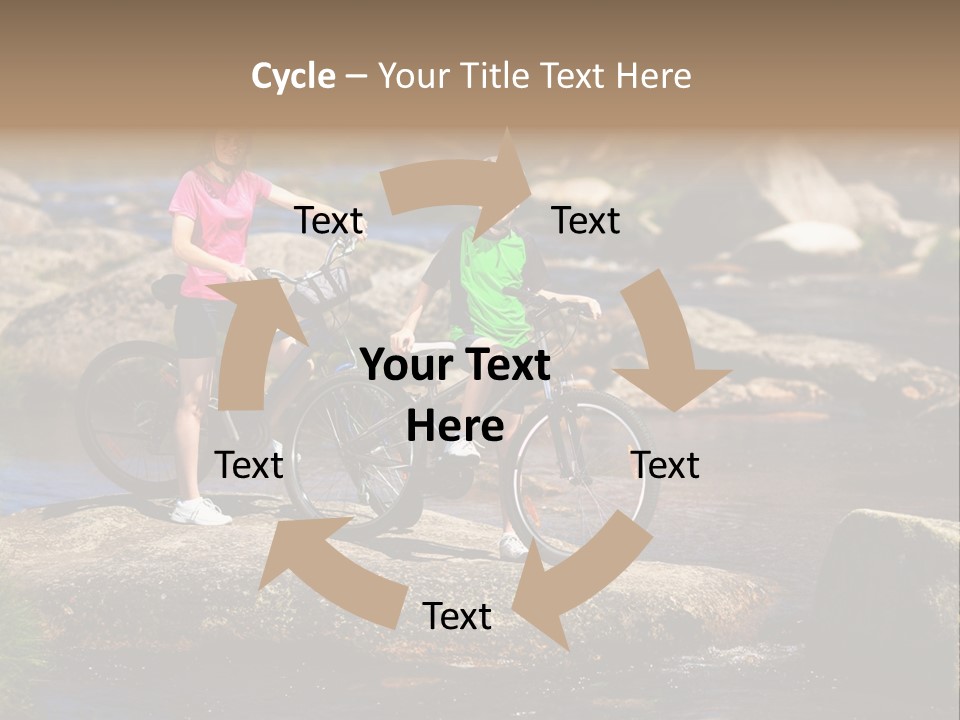 Cycle – Your Title Text Here

Text

Text

Your Text Here

Text

Text

Text